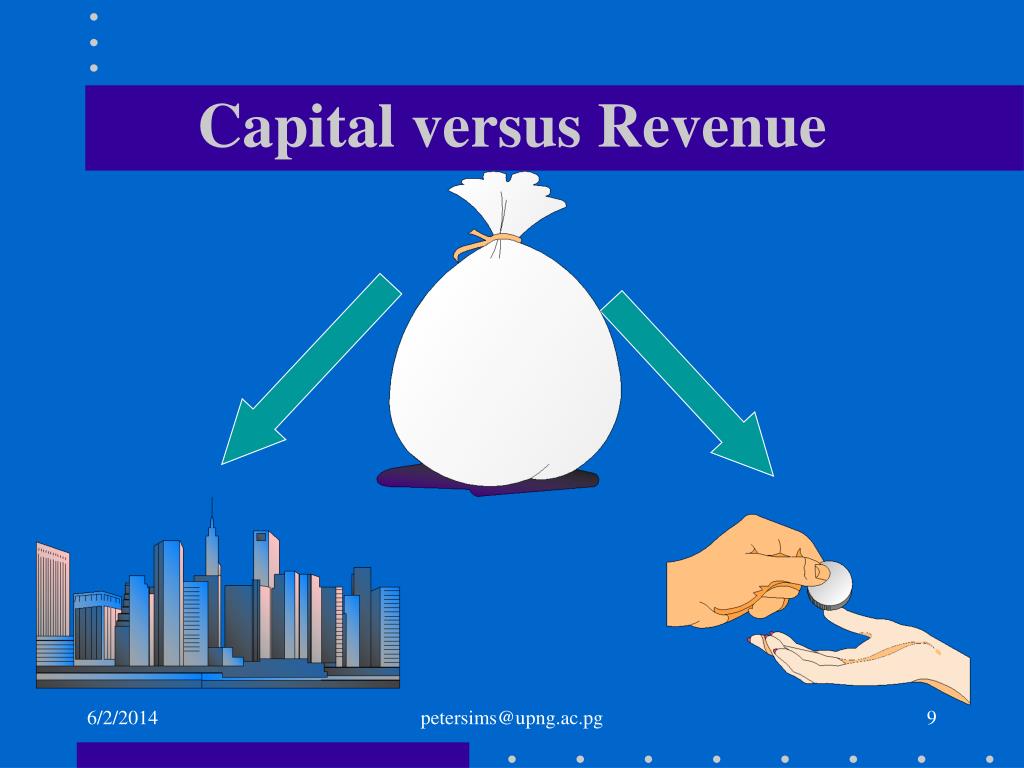 Capital versus Revenue

6/2/2014

petersims@upng.ac.pg

9